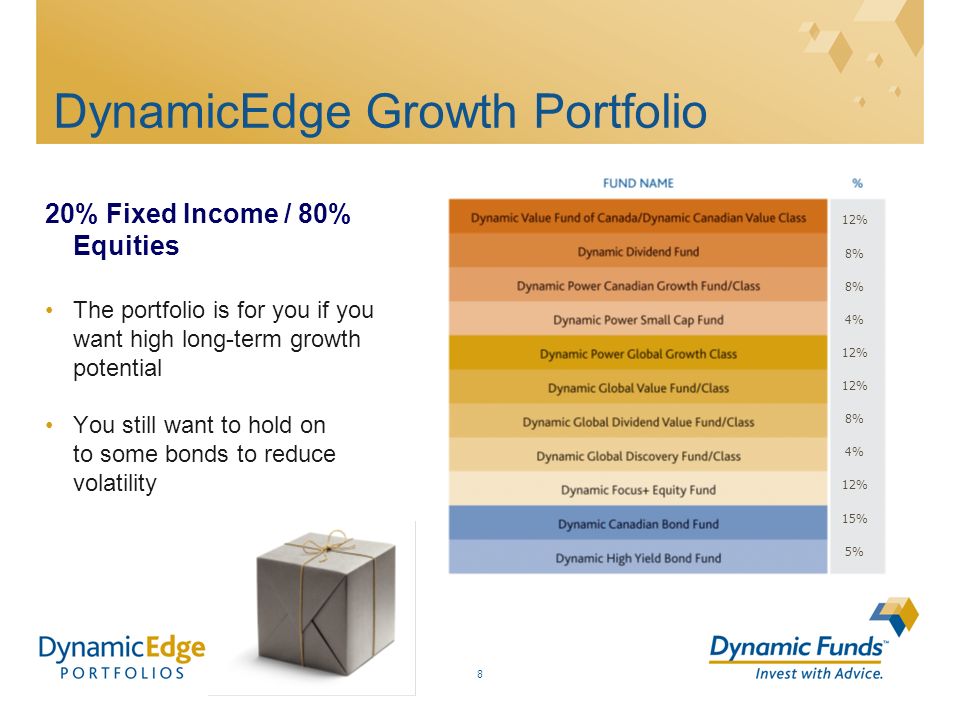 DynamicEdge Growth Portfolio

20% Fixed Income / 80% Equities

• The portfolio is for you if you want high long-term growth potential

• You still want to hold on to some bonds to reduce volatility

| FUND NAME | % |
|---|---|
| Dynamic Value Fund of Canada/Dynamic Canadian Value Class | 12% |
| Dynamic Dividend Fund | 8% |
| Dynamic Power Canadian Growth Fund/Class | 8% |
| Dynamic Power Small Cap Fund | 4% |
| Dynamic Power Global Growth Class | 12% |
| Dynamic Global Value Fund/Class | 12% |
| Dynamic Global Dividend Value Fund/Class | 8% |
| Dynamic Global Discovery Fund/Class | 4% |
| Dynamic Focus+ Equity Fund | 12% |
| Dynamic Canadian Bond Fund | 15% |
| Dynamic High Yield Bond Fund | 5% |

DynamicEdge PORTFOLIOS

8

Dynamic Funds™ Invest with Advice.